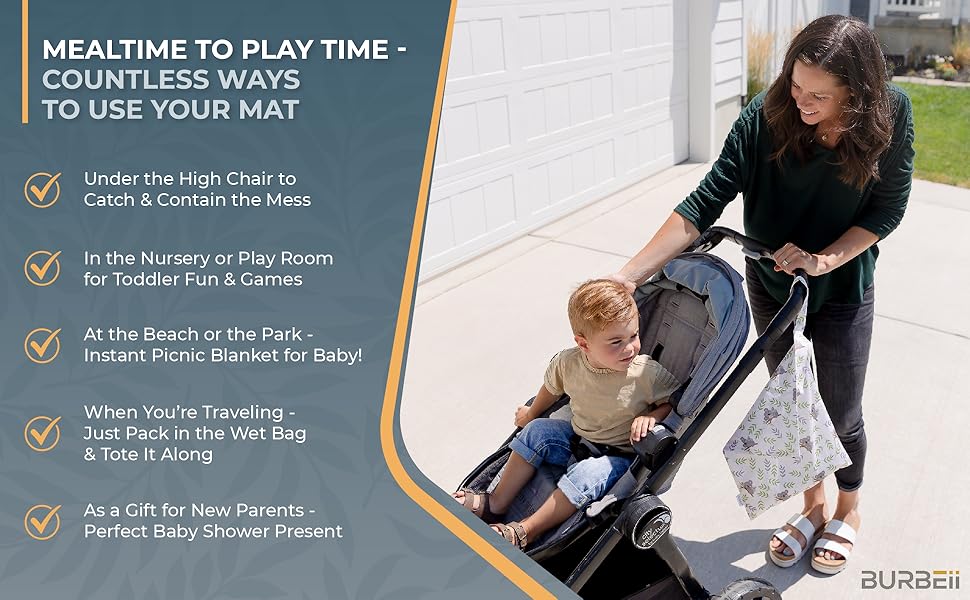 MEALTIME TO PLAY TIME - COUNTLESS WAYS TO USE YOUR MAT

Under the High Chair to Catch & Contain the Mess

In the Nursery or Play Room for Toddler Fun & Games

At the Beach or the Park - Instant Picnic Blanket for Baby!

When You're Traveling - Just Pack in the Wet Bag & Tote It Along

As a Gift for New Parents - Perfect Baby Shower Present

BURBEii